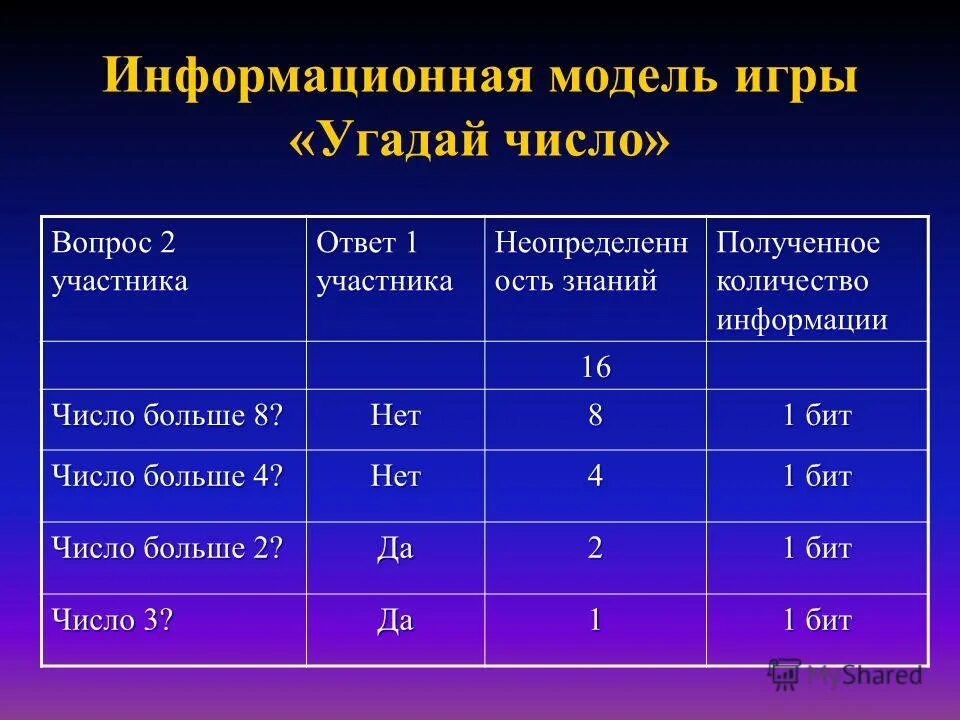 Информационная модель игры «Угадай число»

| Вопрос 2 участника | Ответ 1 участника | Неопределенность знаний | Полученное количество информации |
|---|---|---|---|
| | | 16 | |
| Число больше 8? | Нет | 8 | 1 бит |
| Число больше 4? | Нет | 4 | 1 бит |
| Число больше 2? | Да | 2 | 1 бит |
| Число 3? | Да | 1 | 1 бит |

MyShared